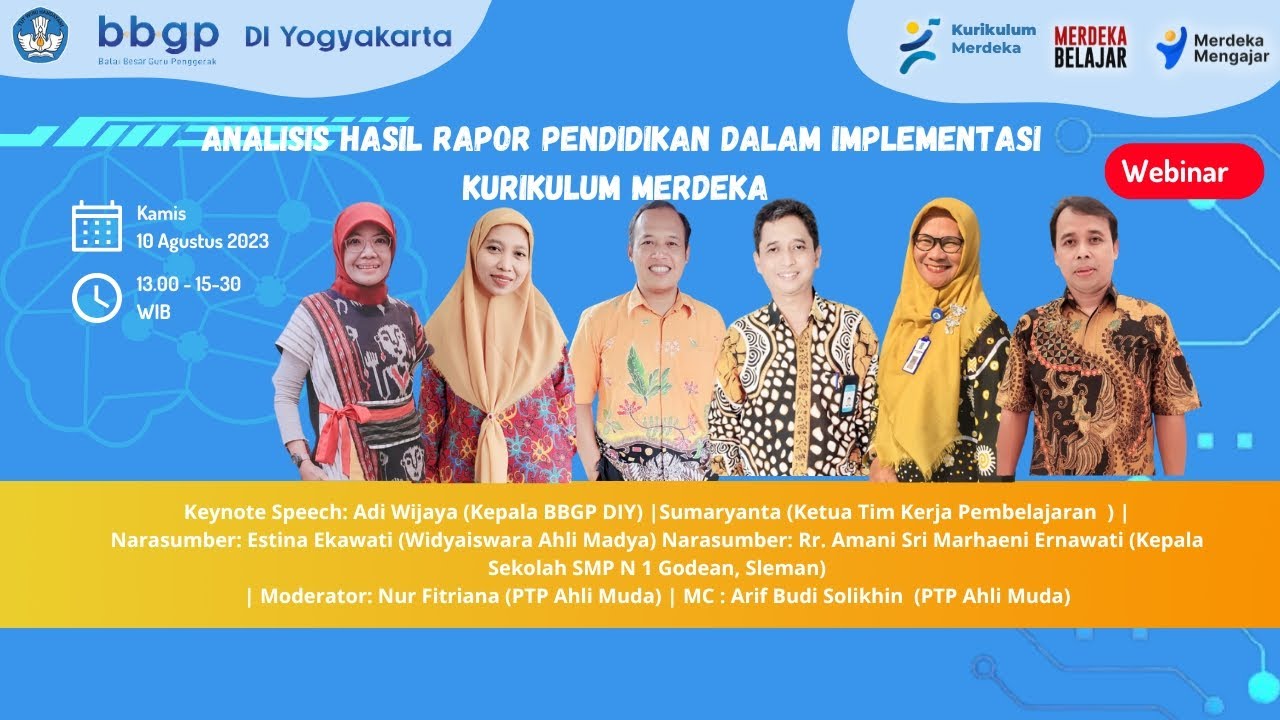 bbgp
Balai Besar Guru Penggerak
DI Yogyakarta

Kurikulum Merdeka
MERDEKA BELAJAR
Merdeka Mengajar

ANALISIS HASIL RAPOR PENDIDIKAN DALAM IMPLEMENTASI KURIKULUM MERDEKA

Webinar

Kamis
10 Agustus 2023

13.00 - 15-30
WIB

Keynote Speech: Adi Wijaya (Kepala BBGP DIY) |Sumaryanta (Ketua Tim Kerja Pembelajaran ) | Narasumber: Estina Ekawati (Widyaiswara Ahli Madya) Narasumber: Rr. Amani Sri Marhaeni Ernawati (Kepala Sekolah SMP N 1 Godean, Sleman) | Moderator: Nur Fitriana (PTP Ahli Muda) | MC : Arif Budi Solikhin (PTP Ahli Muda)